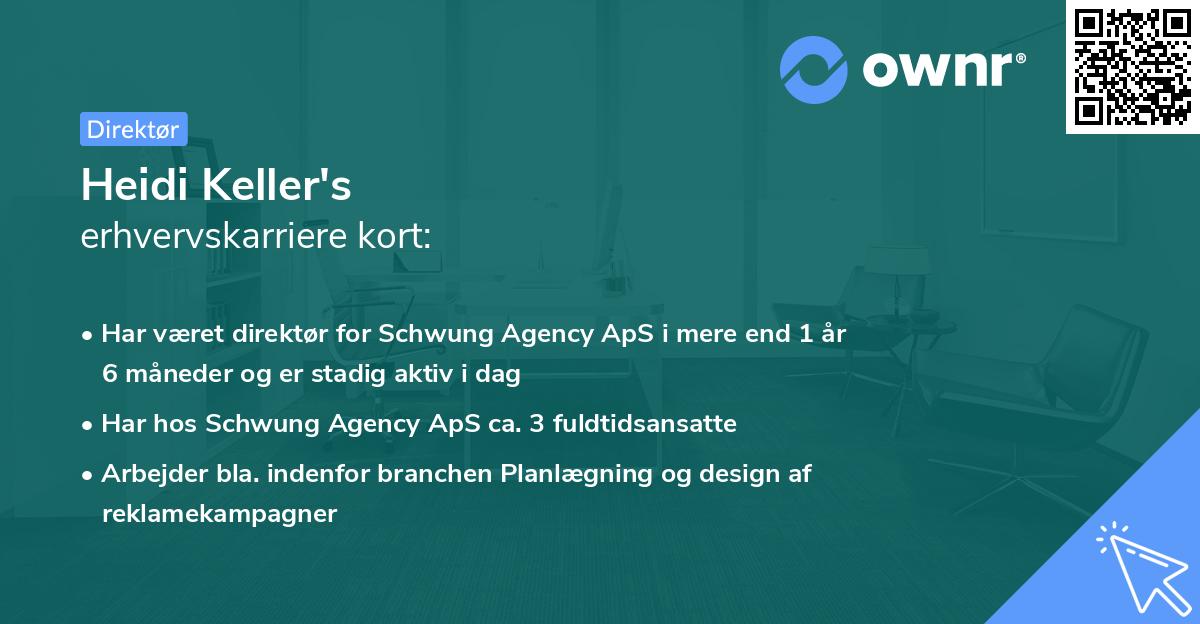 ownr®

Direktør

Heidi Keller's
erhvervskarriere kort:

• Har været direktør for Schwung Agency ApS i mere end 1 år 6 måneder og er stadig aktiv i dag
• Har hos Schwung Agency ApS ca. 3 fuldtidsansatte
• Arbejder bla. indenfor branchen Planlægning og design af reklamekampagner